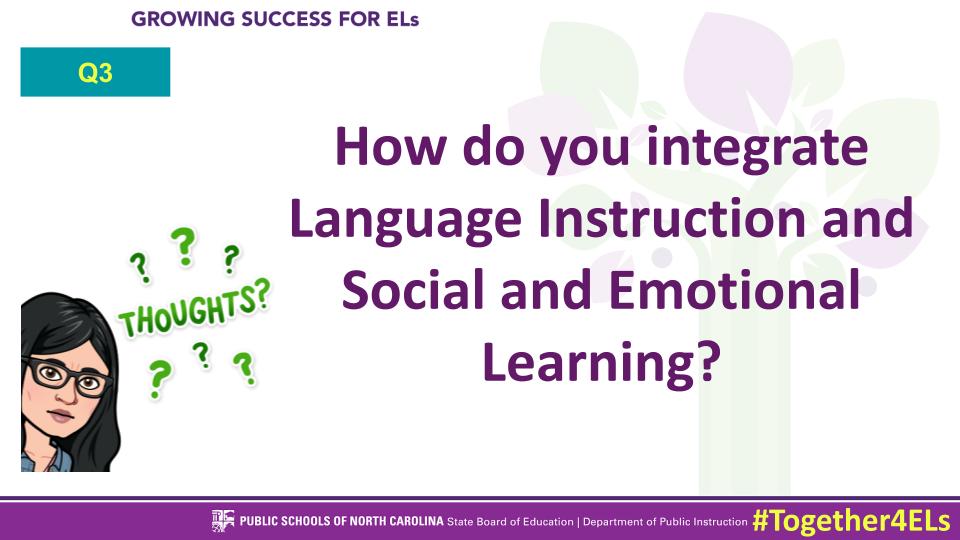 GROWING SUCCESS FOR ELs

Q3

How do you integrate Language Instruction and Social and Emotional Learning?

? ? ?
THOUGHTS?
? ? ?

PUBLIC SCHOOLS OF NORTH CAROLINA State Board of Education | Department of Public Instruction #Together4ELs